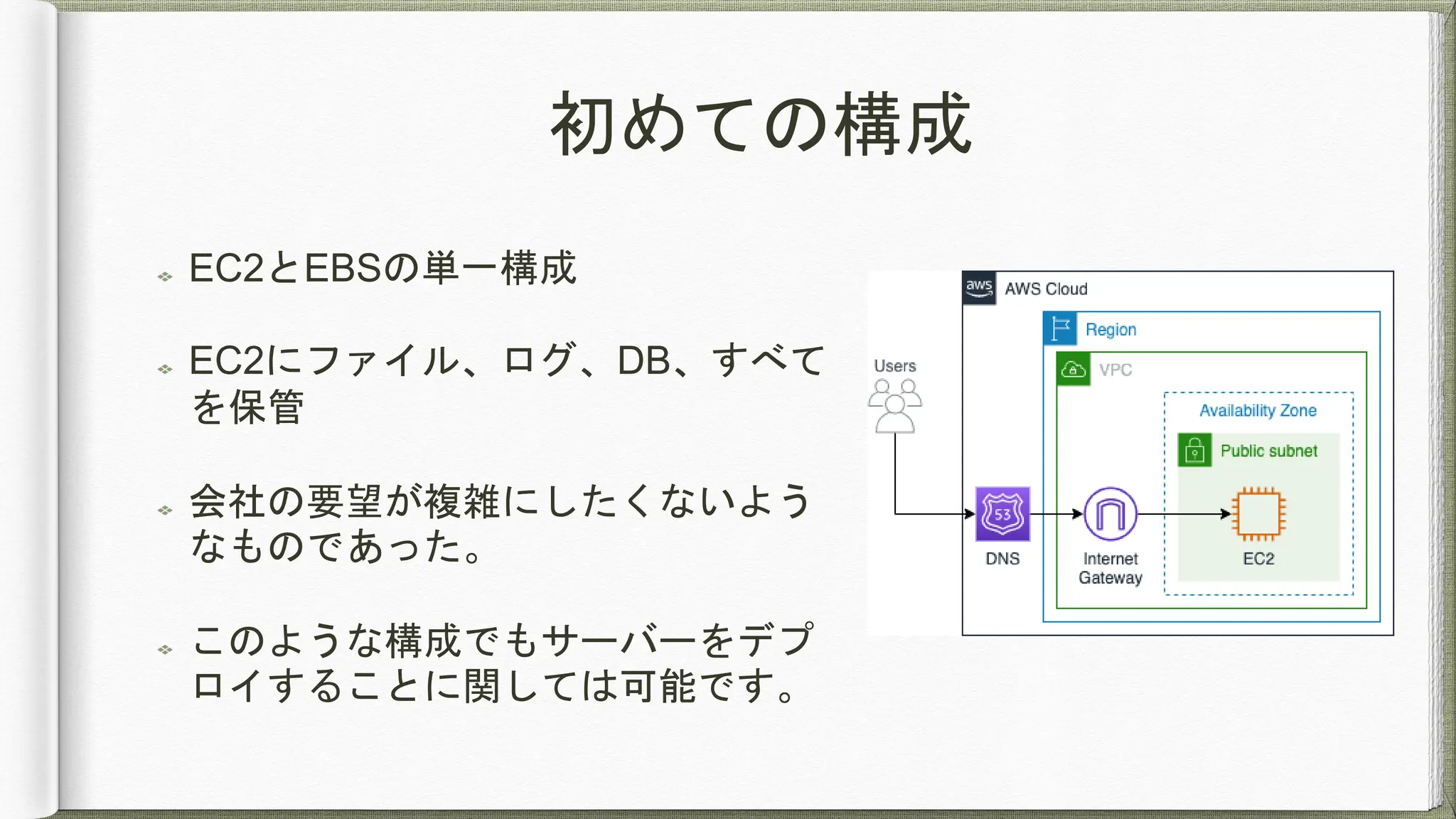 初めての構成

EC2とEBSの単一構成

EC2にファイル、ログ、DB、すべてを保管

会社の要望が複雑にしたくないようなものであった。

このような構成でもサーバーをデプロイすることに関しては可能です。

aws AWS Cloud

Region

VPC

Availability Zone

Public subnet

Users

53

DNS

Internet Gateway

EC2